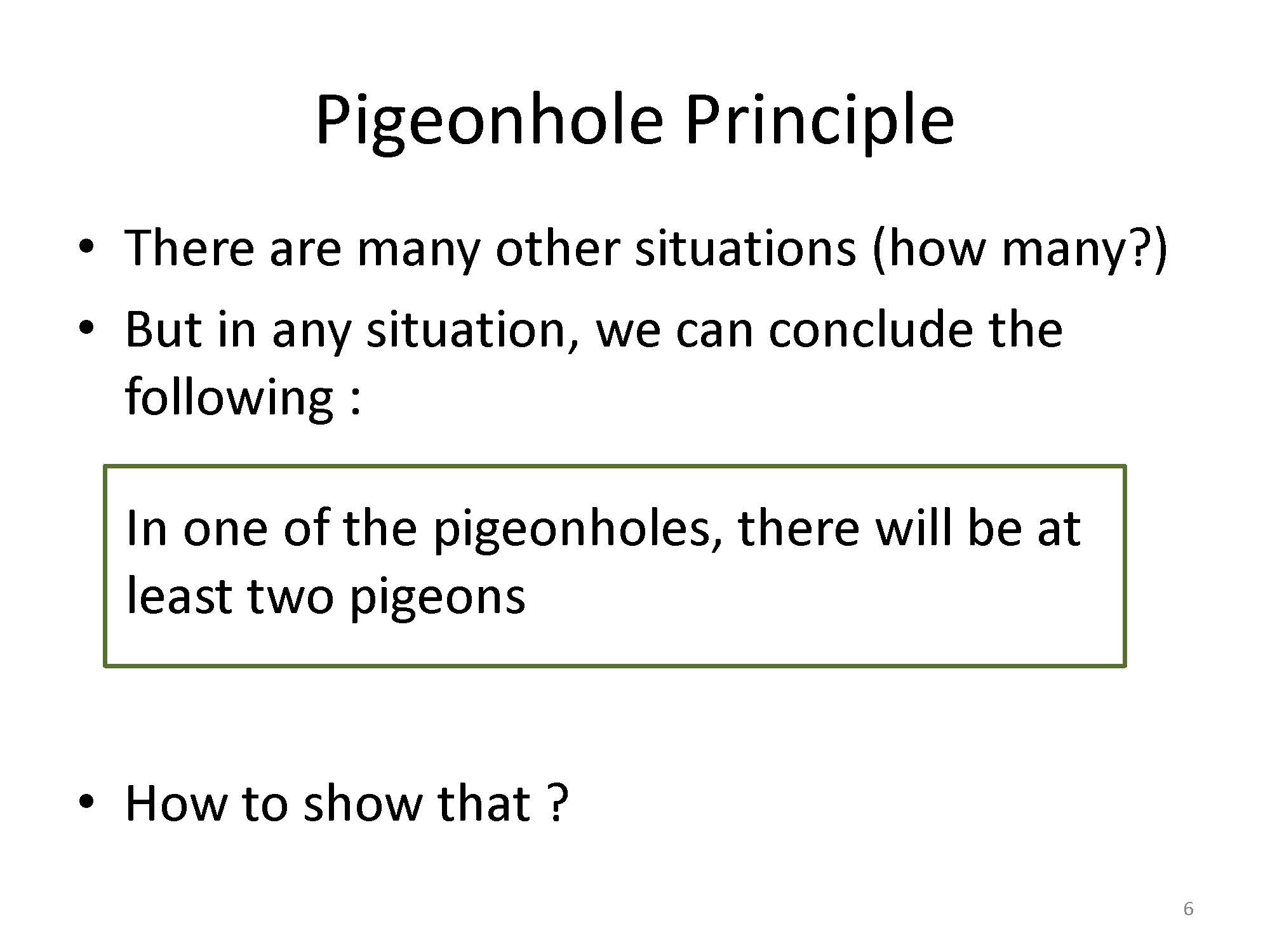 Pigeonhole Principle

• There are many other situations (how many?)
• But in any situation, we can conclude the following :

In one of the pigeonholes, there will be at least two pigeons

• How to show that ?

6